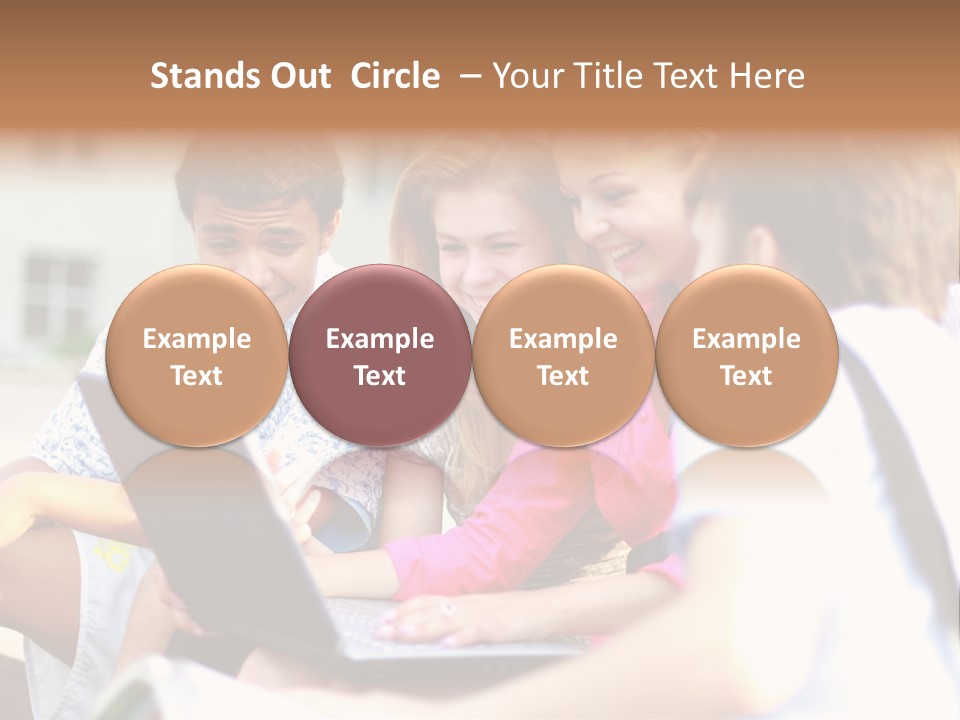 Stands Out Circle – Your Title Text Here

Example Text

Example Text

Example Text

Example Text